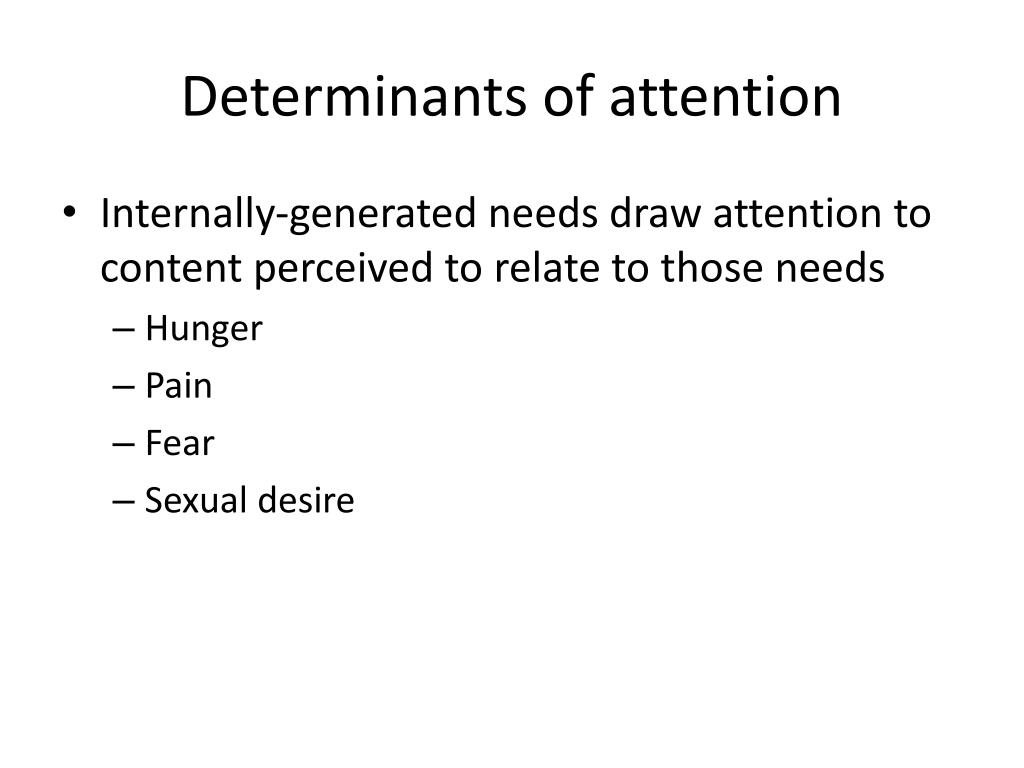 Determinants of attention

• Internally-generated needs draw attention to content perceived to relate to those needs
– Hunger
– Pain
– Fear
– Sexual desire